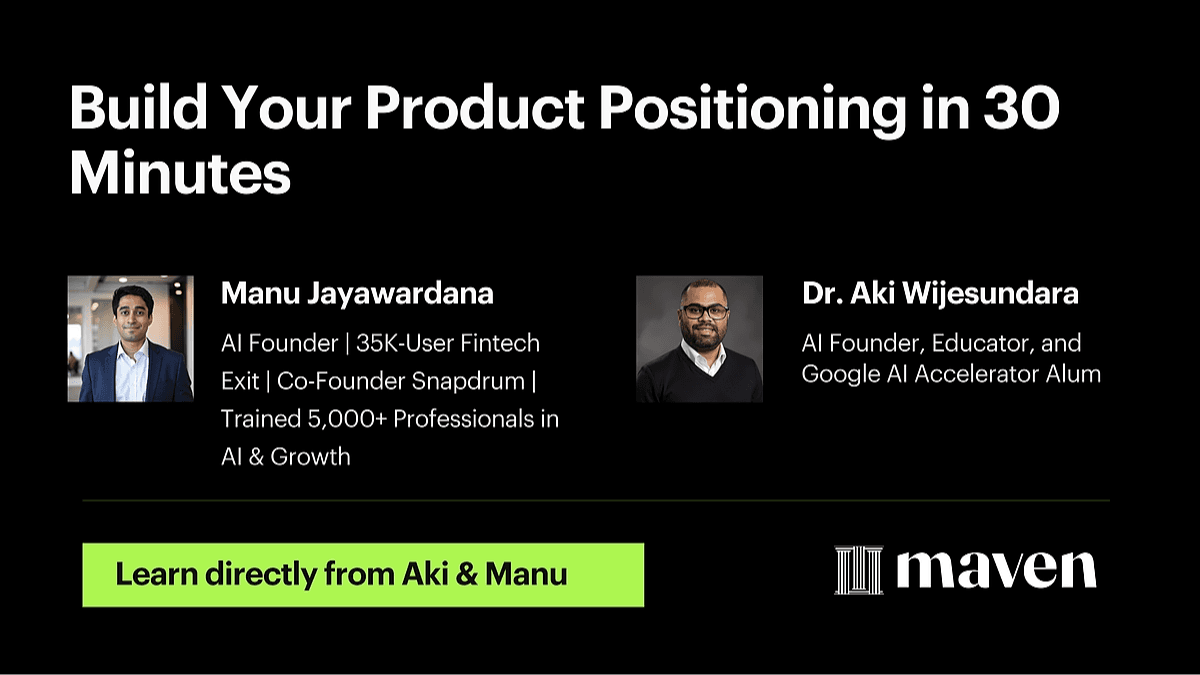 Build Your Product Positioning in 30 Minutes

Manu Jayawardana

AI Founder | 35K-User Fintech Exit | Co-Founder Snapdrum | Trained 5,000+ Professionals in AI & Growth

Dr. Aki Wijesundara

AI Founder, Educator, and Google AI Accelerator Alum

Learn directly from Aki & Manu

maven